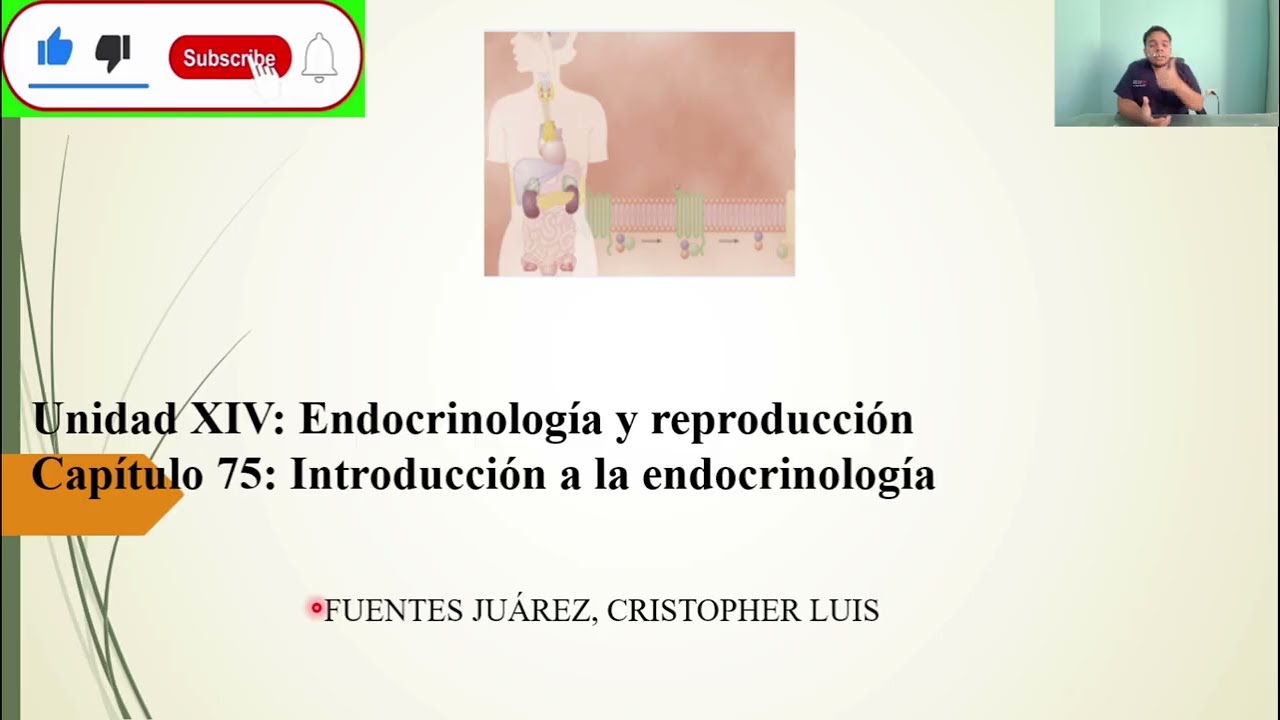 Subscribe

Unidad XIV: Endocrinología y reproducción
Capítulo 75: Introducción a la endocrinología

FUENTES JUÁREZ, CRISTOPHER LUIS